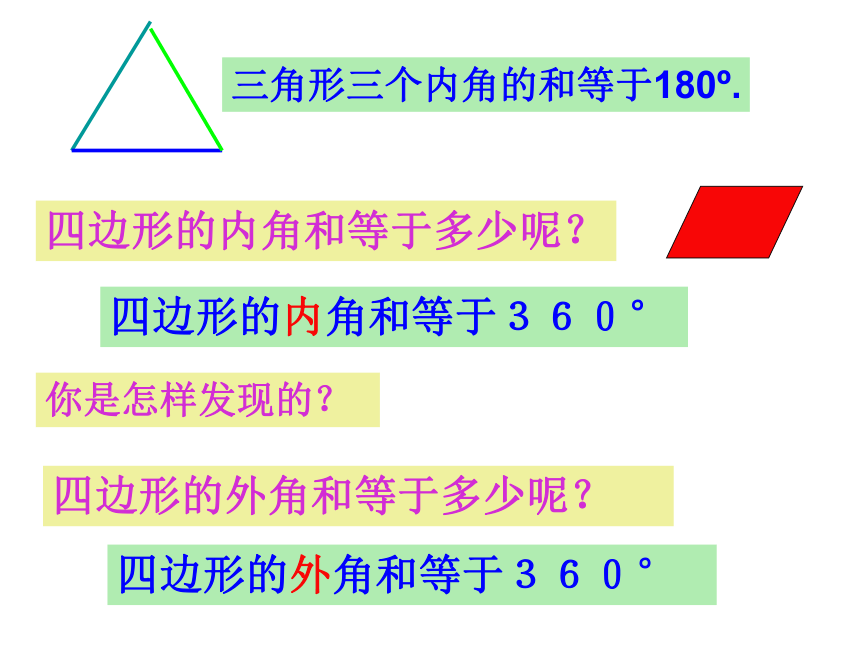 三角形三个内角的和等于180º.

四边形的内角和等于多少呢？

四边形的内角和等于３６０°

你是怎样发现的？

四边形的外角和等于多少呢？

四边形的外角和等于３６０°